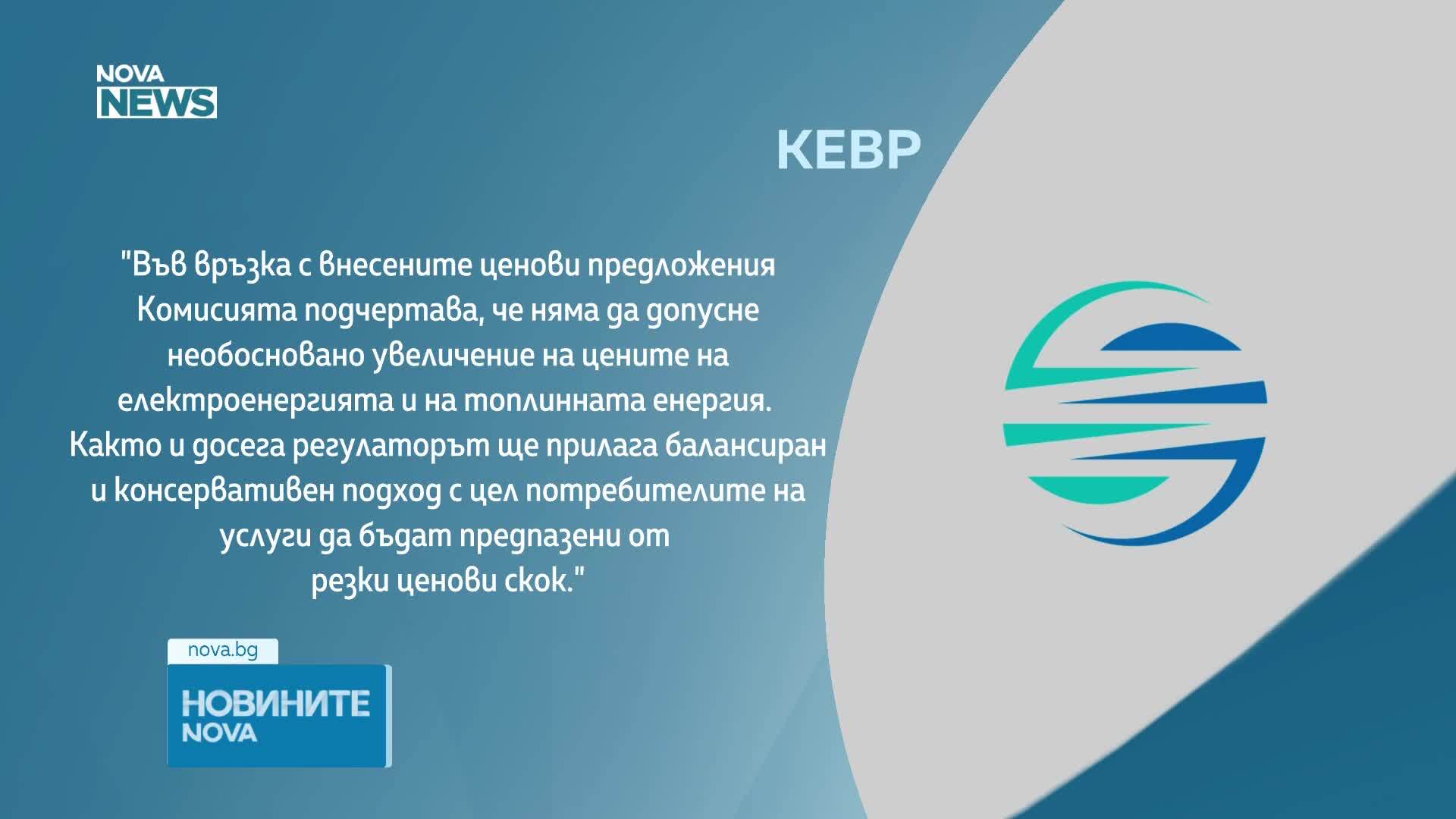 NOVA NEWS

КЕВР

"Във връзка с внесените ценови предложения Комисията подчертава, че няма да допусне необосновано увеличение на цените на електроенергията и на топлинната енергия. Както и досега регулаторът ще прилага балансиран и консервативен подход с цел потребителите на услуги да бъдат предпазени от резки ценови скок."

nova.bg

НОВИНИТЕ NOVA